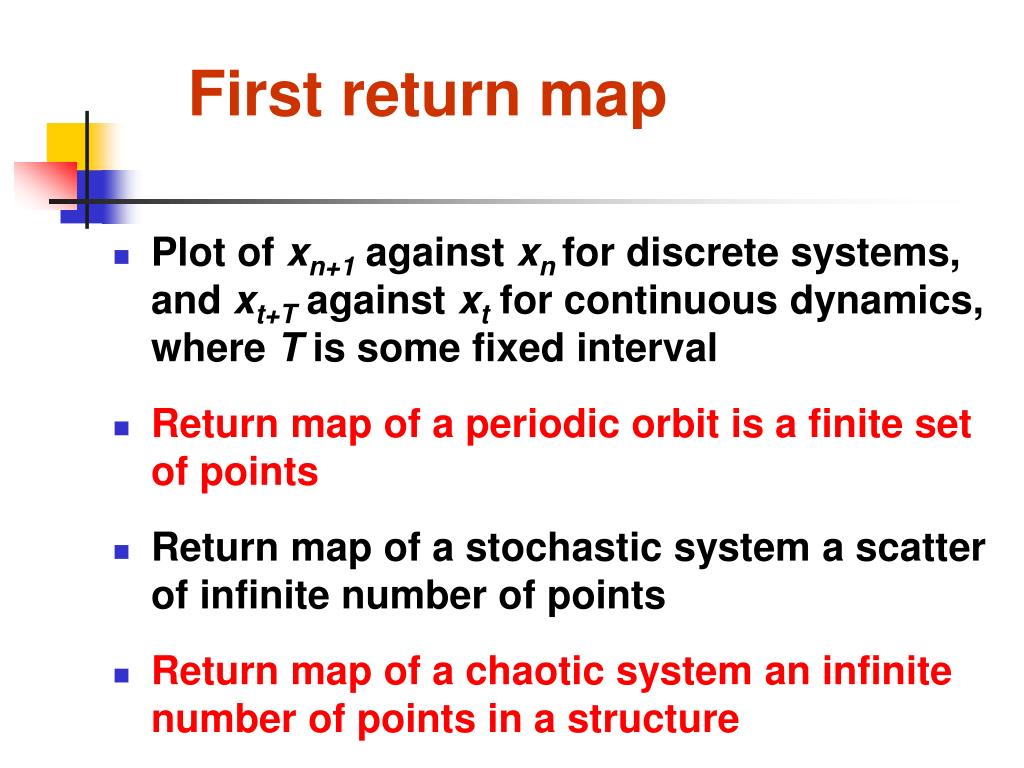 First return map

- Plot of $x_{n+1}$ against $x_n$ for discrete systems, and $x_{t+T}$ against $x_t$ for continuous dynamics, where $T$ is some fixed interval
- Return map of a periodic orbit is a finite set of points
- Return map of a stochastic system a scatter of infinite number of points
- Return map of a chaotic system an infinite number of points in a structure